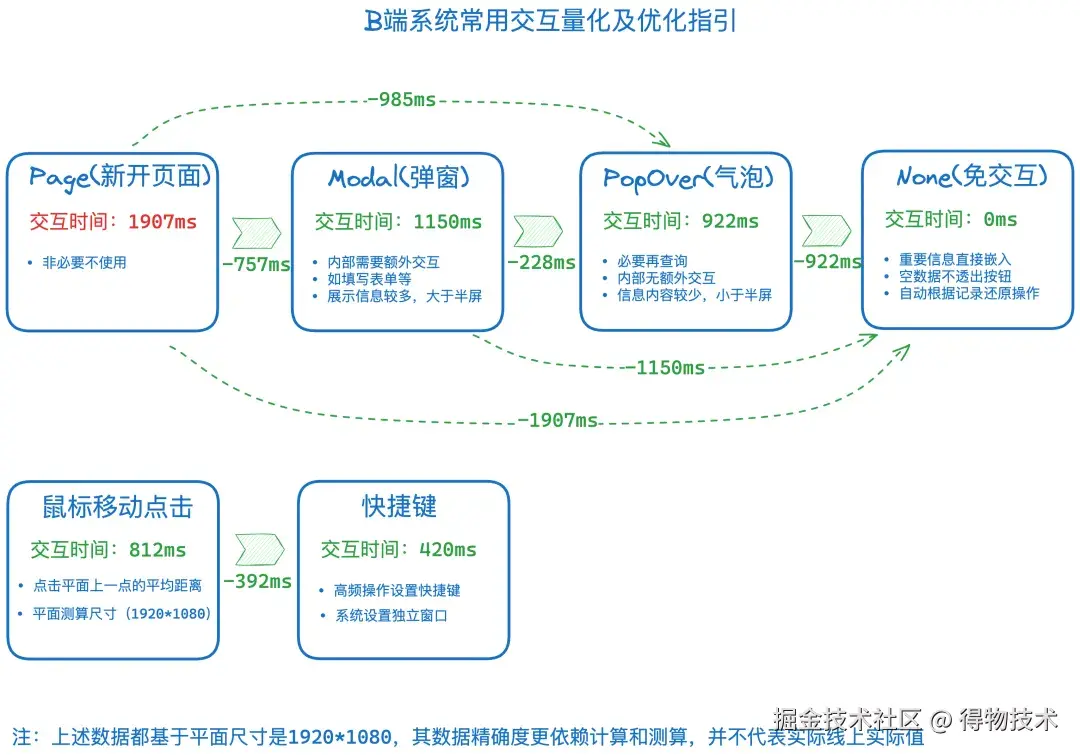 B端系统常用交互量化及优化指引

-985ms

Page(新开页面)

交互时间：1907ms

• 非必要不使用

-757ms

Modal(弹窗)

交互时间：1150ms

• 内部需要额外交互
• 如填写表单等
• 展示信息较多，大于半屏

-228ms

PopOver(气泡)

交互时间：922ms

• 必要再查询
• 内部无额外交互
• 信息内容较少，小于半屏

-922ms

None(免交互)

交互时间：0ms

• 重要信息直接嵌入
• 空数据不透出按钮
• 自动根据记录还原操作

-1150ms

-1907ms

鼠标移动点击

交互时间：812ms

• 点击平面上一点的平均距离
• 平面测算尺寸（1920*1080）

-392ms

快捷键

交互时间：420ms

• 高频操作设置快捷键
• 系统设置独立窗口

注：上述数据都基于平面尺寸是1920*1080，其数据精确度更依赖计算和测算，并不代表实际线上实际值

掘金技术社区 @ 得物技术